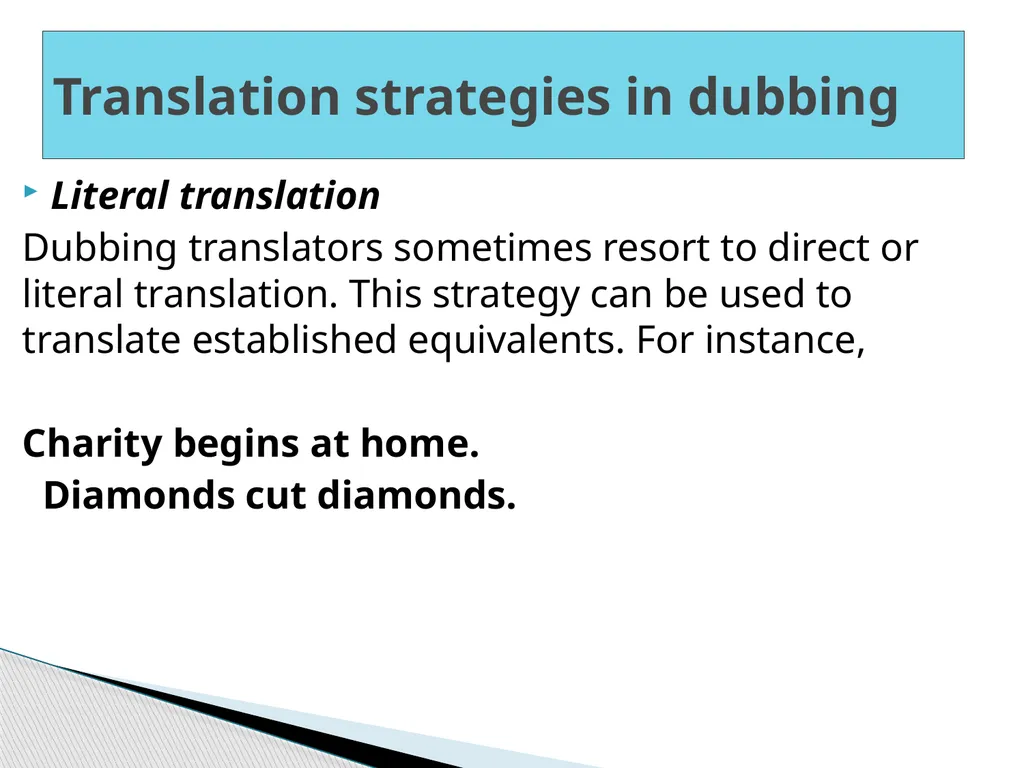 Translation strategies in dubbing

Literal translation

Dubbing translators sometimes resort to direct or literal translation. This strategy can be used to translate established equivalents. For instance,

Charity begins at home.
Diamonds cut diamonds.